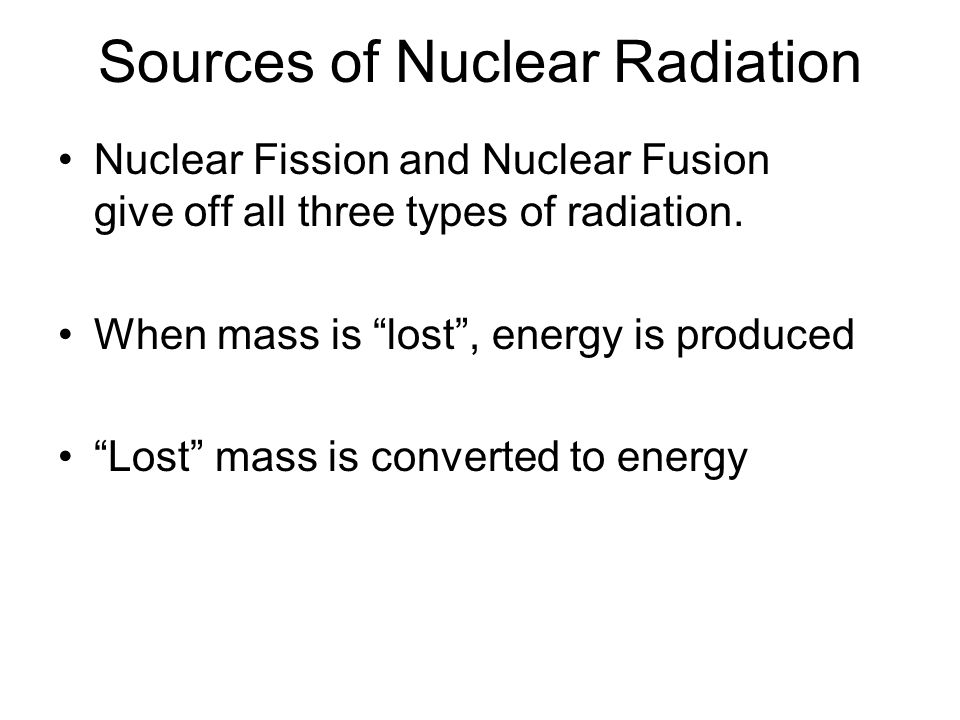 Sources of Nuclear Radiation

• Nuclear Fission and Nuclear Fusion give off all three types of radiation.

• When mass is “lost”, energy is produced

• “Lost” mass is converted to energy